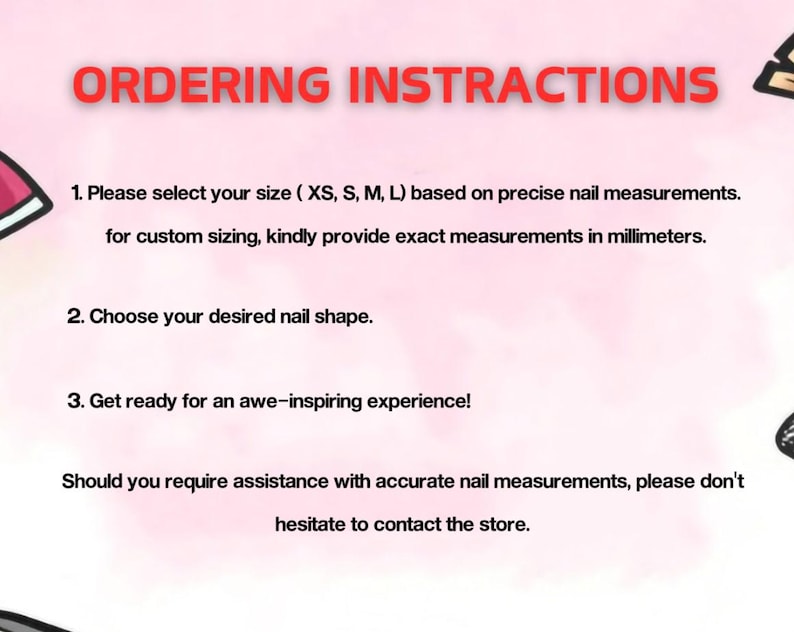 ORDERING INSTRACTIONS

1. Please select your size ( XS, S, M, L) based on precise nail measurements. for custom sizing, kindly provide exact measurements in millimeters.

2. Choose your desired nail shape.

3. Get ready for an awe-inspiring experience!

Should you require assistance with accurate nail measurements, please don't hesitate to contact the store.